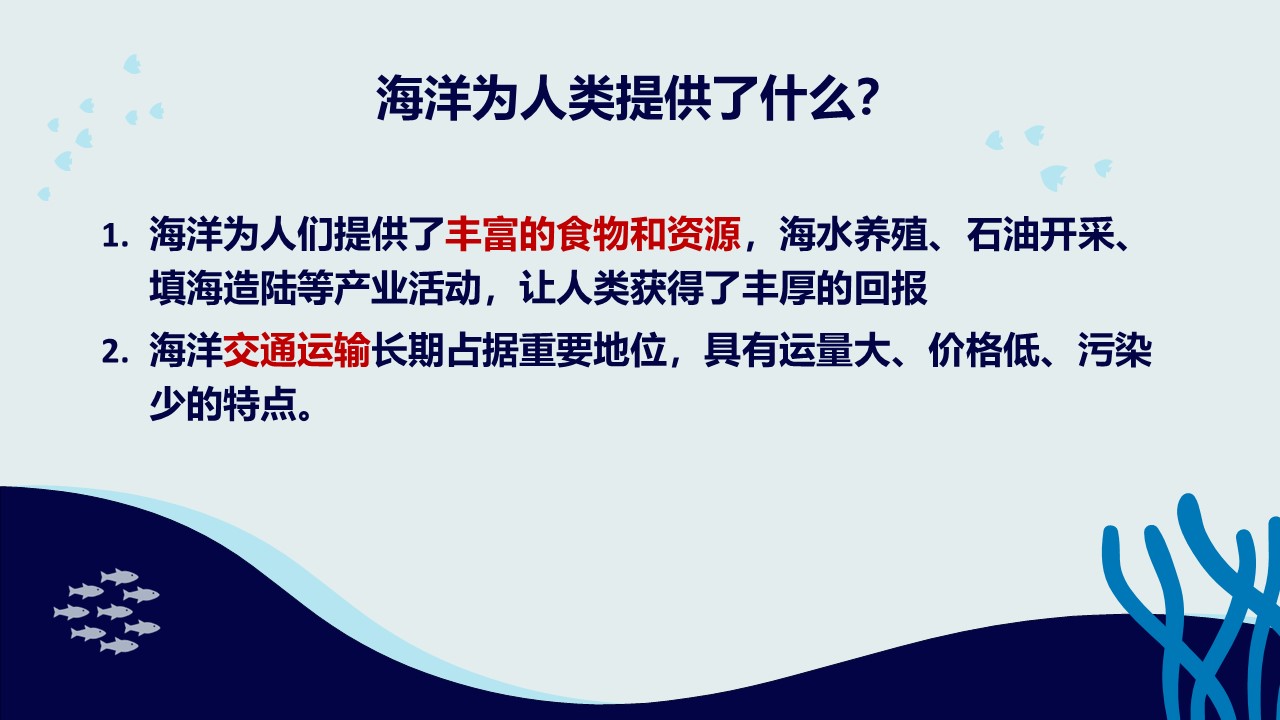 海洋为人类提供了什么?

1. 海洋为人们提供了丰富的食物和资源，海水养殖、石油开采、填海造陆等产业活动，让人类获得了丰厚的回报
2. 海洋交通运输长期占据重要地位，具有运量大、价格低、污染少的特点。